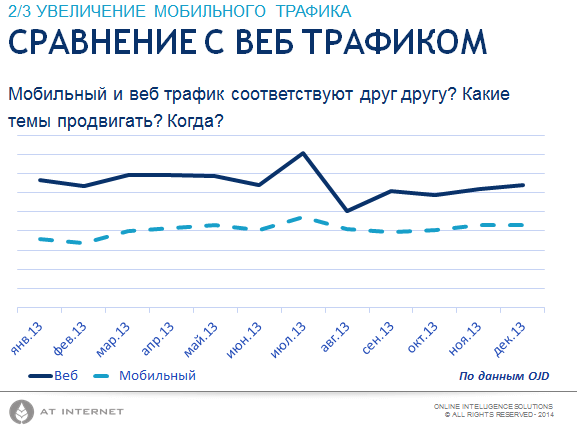 2/3 УВЕЛИЧЕНИЕ МОБИЛЬНОГО ТРАФИКА

СРАВНЕНИЕ С ВЕБ ТРАФИКОМ

Мобильный и веб трафик соответствуют друг другу? Какие темы продвигать? Когда?

янв.13 фев.13 мар.13 апр.13 май.13 июн.13 июл.13 авг.13 сен.13 окт.13 ноя.13 дек.13

Веб Мобильный

По данным OJD

AT INTERNET

ONLINE INTELLIGENCE SOLUTIONS
© ALL RIGHTS RESERVED - 2014